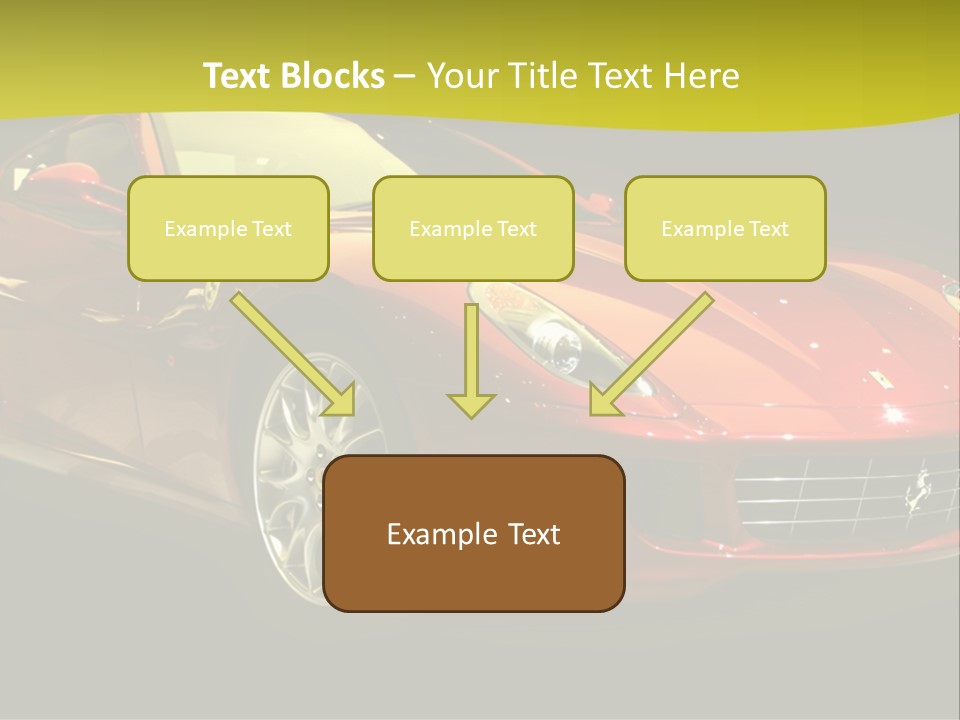 Text Blocks – Your Title Text Here

Example Text

Example Text

Example Text

Example Text